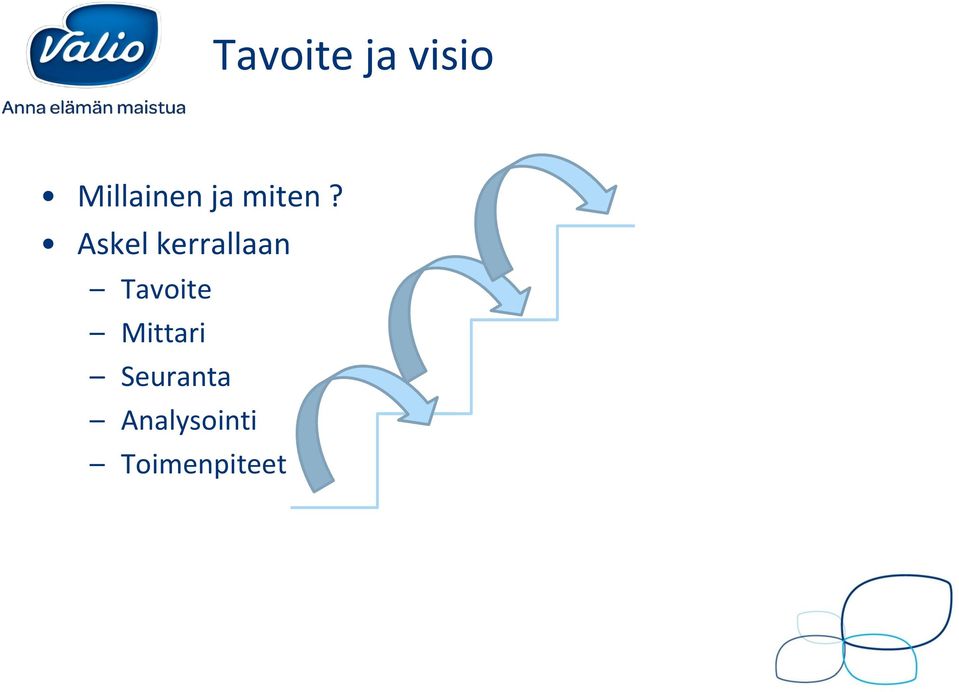 Valio

Anna elämän maistua

Tavoite ja visio

• Millainen ja miten ?
• Askel kerrallaan
– Tavoite
– Mittari
– Seuranta
– Analysointi
– Toimenpiteet